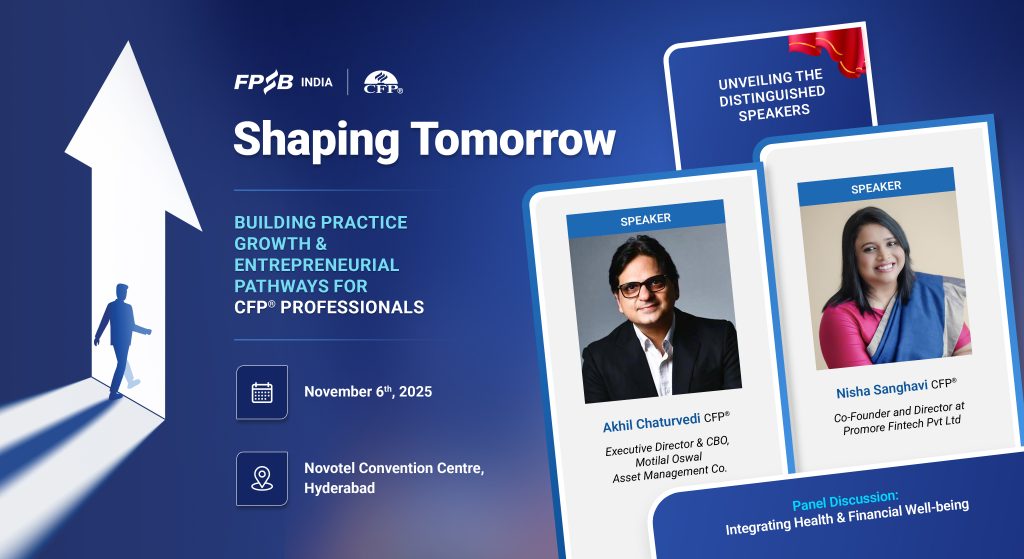 FPSB INDIA | CFP®

Shaping Tomorrow

BUILDING PRACTICE GROWTH & ENTREPRENEURIAL PATHWAYS FOR CFP® PROFESSIONALS

November 6$^{th}$, 2025

Novotel Convention Centre, Hyderabad

UNVEILING THE DISTINGUISHED SPEAKERS

SPEAKER

Akhil Chaturvedi CFP®

Executive Director & CBO, Motilal Oswal Asset Management Co.

SPEAKER

Nisha Sanghavi CFP®

Co-Founder and Director at Promore Fintech Pvt Ltd

Panel Discussion:
Integrating Health & Financial Well-being